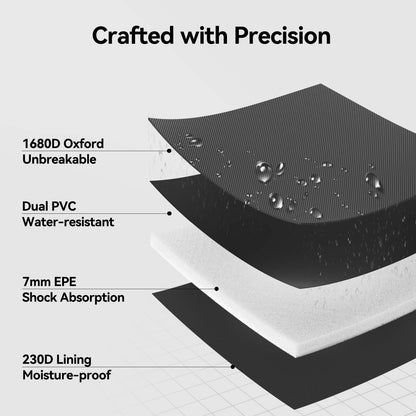 Crafted with Precision

1680D Oxford
Unbreakable

Dual PVC
Water-resistant

7mm EPE
Shock Absorption

230D Lining
Moisture-proof